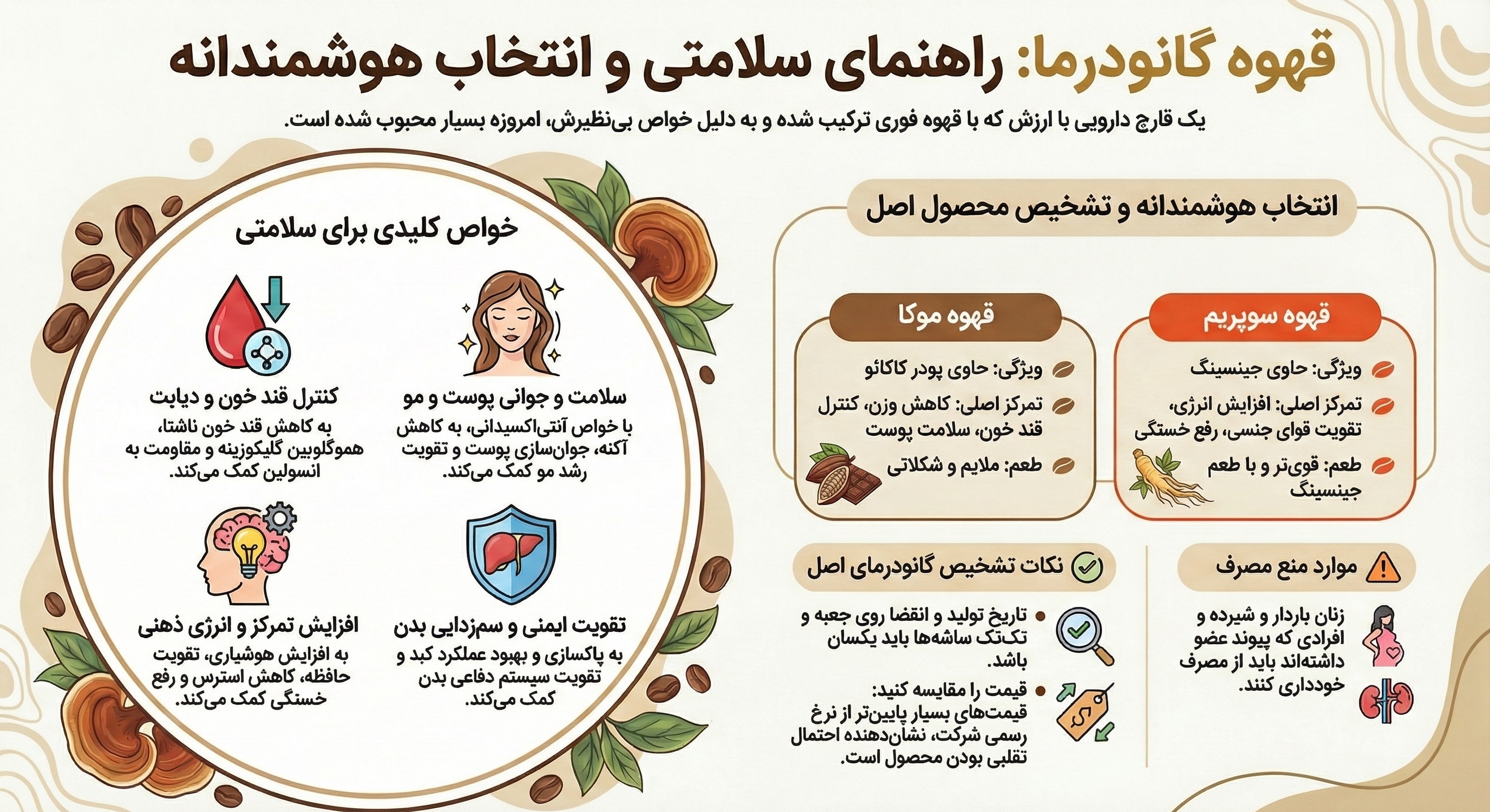 قهوه گانودرما: راهنمای سلامتی و انتخاب هوشمندانه

یک قارچ دارویی با ارزش که با قهوه فوری ترکیب شده و به دلیل خواص بی‌نظیرش، امروزه بسیار محبوب شده است.

انتخاب هوشمندانه و تشخیص محصول اصل

قهوه سوپریم

ویژگی: حاوی جینسینگ

تمرکز اصلی: افزایش انرژی، تقویت قوای جنسی، رفع خستگی

طعم: قوی‌تر و با طعم جینسینگ

قهوه موکا

ویژگی: حاوی پودر کاکائو

تمرکز اصلی: کاهش وزن، کنترل قند خون، سلامت پوست

طعم: ملایم و شکلاتی

موارد منع مصرف

زنان باردار و شیرده و افرادی که پیوند عضو داشته‌اند باید از مصرف خودداری کنند.

نکات تشخیص گانودرمای اصل

تاریخ تولید و انقضا روی جعبه و تک‌تک ساشه‌ها باید یکسان باشد.

قیمت را مقایسه کنید: قیمت‌های بسیار پایین‌تر از نرخ رسمی شرکت، نشان‌دهنده احتمال تقلبی بودن محصول است.

خواص کلیدی برای سلامتی

سلامت و جوانی پوست و مو
با خواص آنتی‌اکسیدانی، به کاهش آکنه، جوان‌سازی پوست و تقویت رشد مو کمک می‌کند.

کنترل قند خون و دیابت
به کاهش قند خون ناشتا، هموگلوبین گلیکوزینه و مقاومت به انسولین کمک می‌کند.

تقویت ایمنی و سم‌زدایی بدن
به پاکسازی و بهبود عملکرد کبد و تقویت سیستم دفاعی بدن کمک می‌کند.

افزایش تمرکز و انرژی ذهنی
به افزایش هوشیاری، تقویت حافظه، کاهش استرس و رفع خستگی کمک می‌کند.